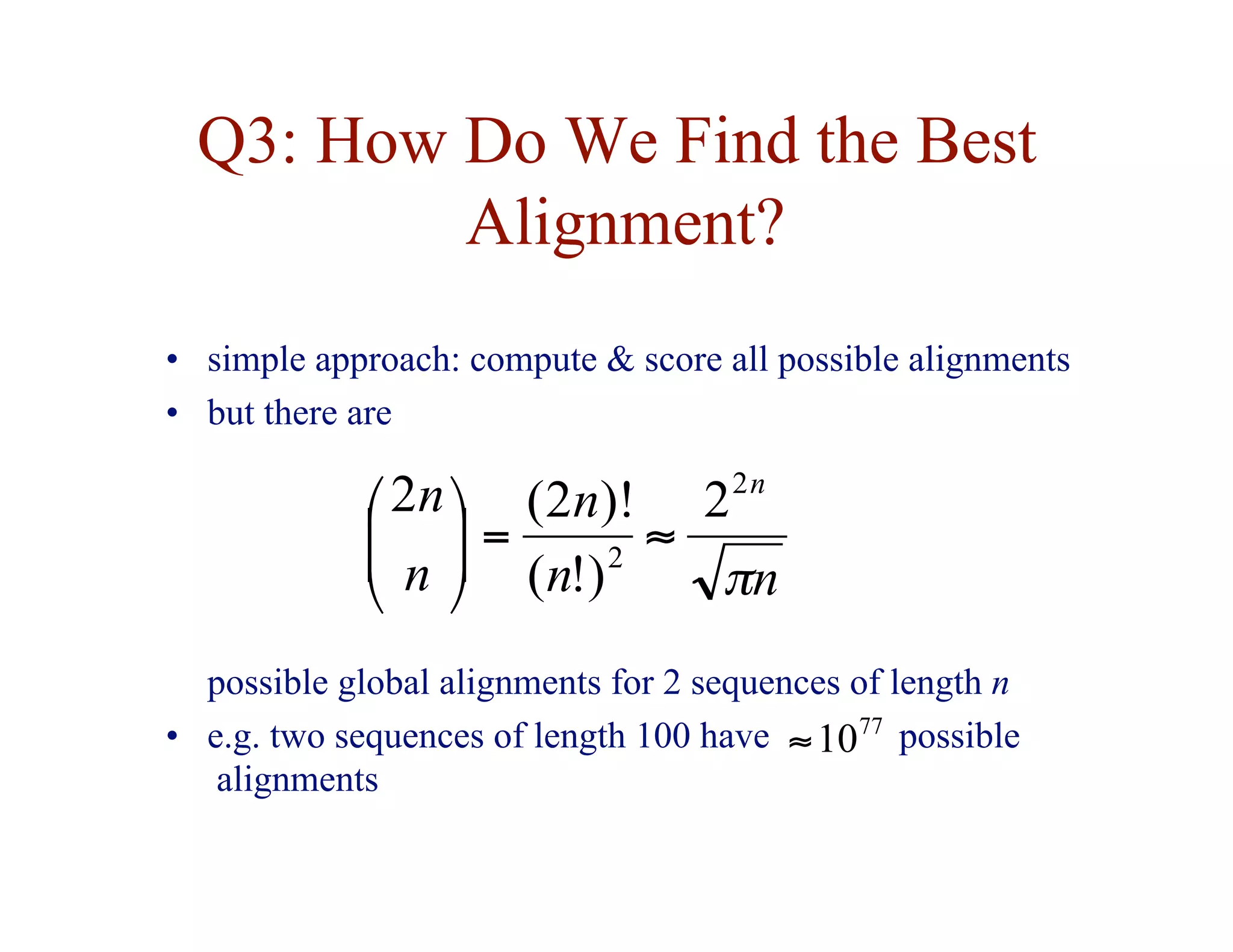 Q3: How Do We Find the Best Alignment?

• simple approach: compute & score all possible alignments
• but there are

$\binom{2n}{n} = \frac{(2n)!}{(n!)^2} \approx \frac{2^{2n}}{\sqrt{\pi n}}$

possible global alignments for 2 sequences of length $n$
• e.g. two sequences of length 100 have $\approx 10^{77}$ possible alignments